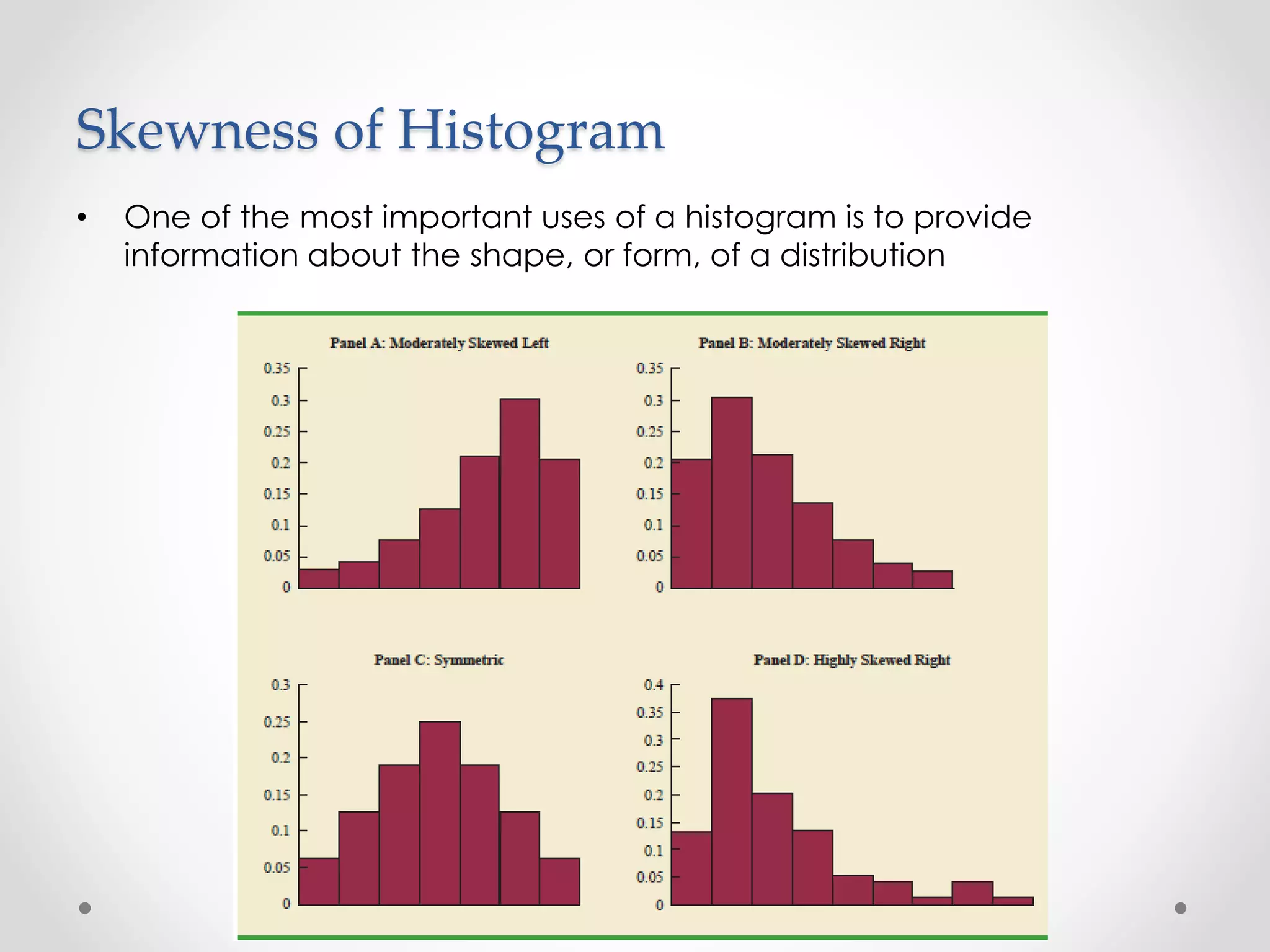 Skewness of Histogram

• One of the most important uses of a histogram is to provide information about the shape, or form, of a distribution

Panel A: Moderately Skewed Left

0.35
0.3
0.25
0.2
0.15
0.1
0.05
0

Panel B: Moderately Skewed Right

0.35
0.3
0.25
0.2
0.15
0.1
0.05
0

Panel C: Symmetric

0.3
0.25
0.2
0.15
0.1
0.05
0

Panel D: Highly Skewed Right

0.4
0.35
0.3
0.25
0.2
0.15
0.1
0.05
0